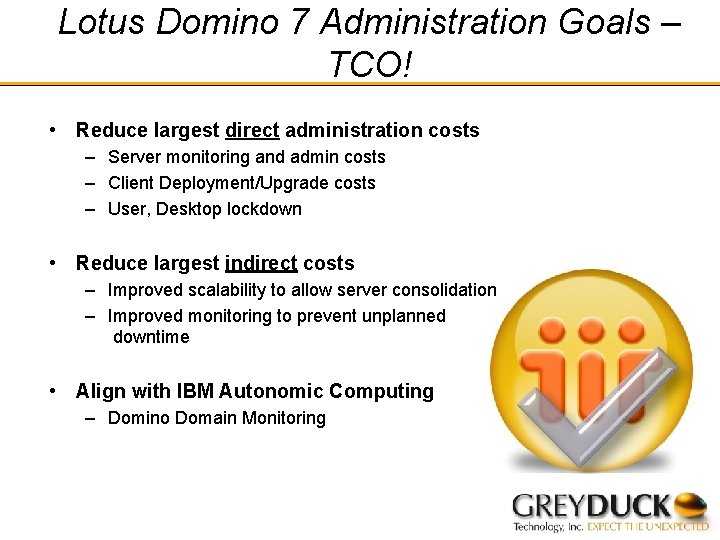 Lotus Domino 7 Administration Goals – TCO!

• Reduce largest direct administration costs
– Server monitoring and admin costs
– Client Deployment/Upgrade costs
– User, Desktop lockdown

• Reduce largest indirect costs
– Improved scalability to allow server consolidation
– Improved monitoring to prevent unplanned downtime

• Align with IBM Autonomic Computing
– Domino Domain Monitoring

GREYDUCK
Technology, Inc. EXPECT THE UNEXPECTED